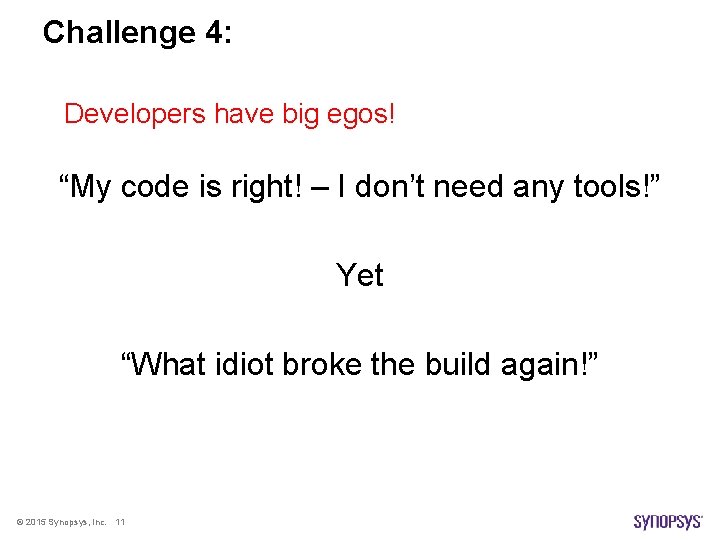 Challenge 4:

Developers have big egos!

“My code is right! – I don’t need any tools!”

Yet

“What idiot broke the build again!”

© 2015 Synopsys, Inc. 11

SYNOPSYS